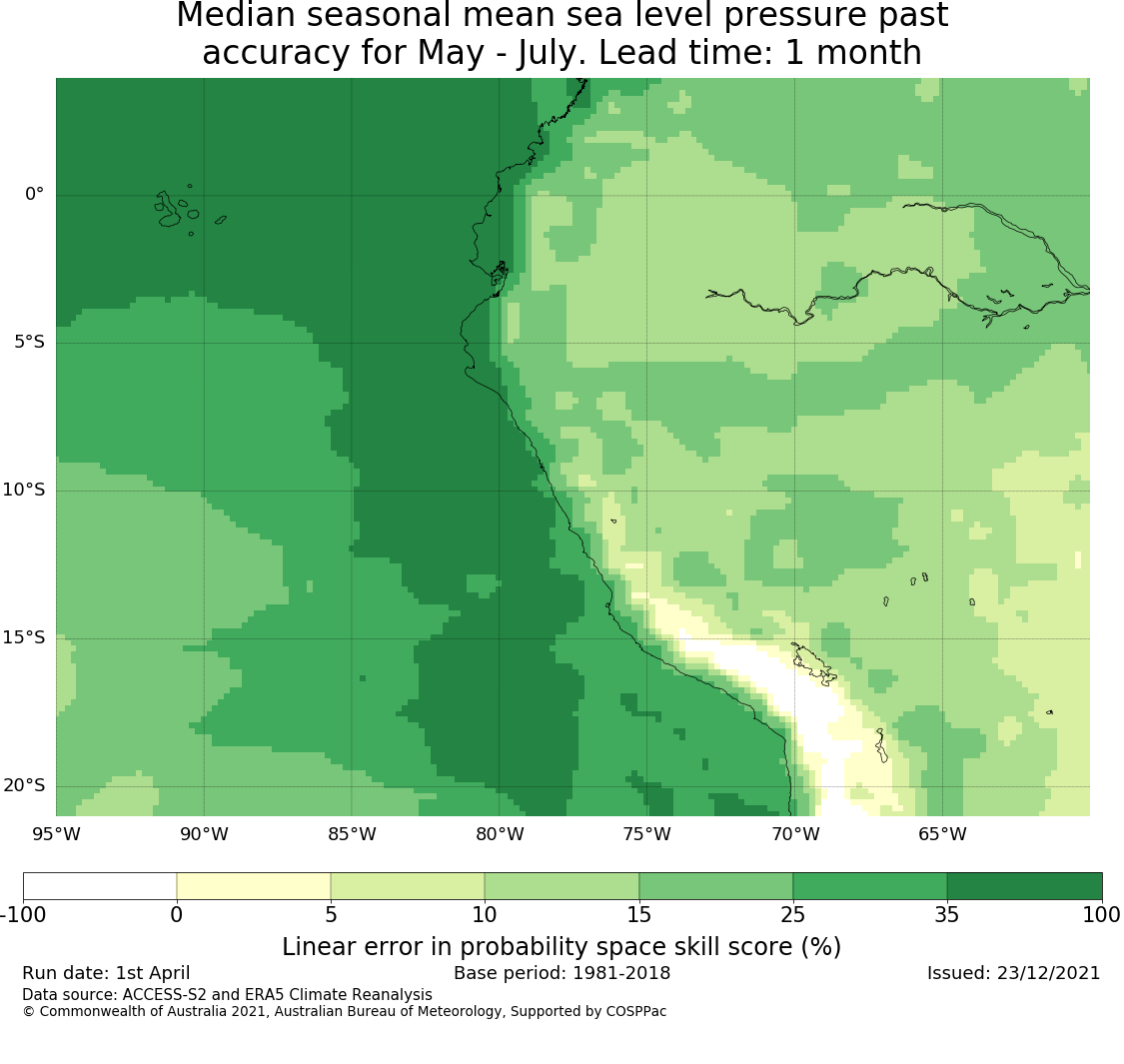 Median seasonal mean sea level pressure past accuracy for May - July. Lead time: 1 month

0°
5°S
10°S
15°S
20°S
95°W
90°W
85°W
80°W
75°W
70°W
65°W

-100
0
5
10
15
25
35
100

Linear error in probability space skill score (%)

Run date: 1st April
Base period: 1981-2018
Issued: 23/12/2021
Data source: ACCESS-S2 and ERA5 Climate Reanalysis
© Commonwealth of Australia 2021, Australian Bureau of Meteorology, Supported by COSPPac